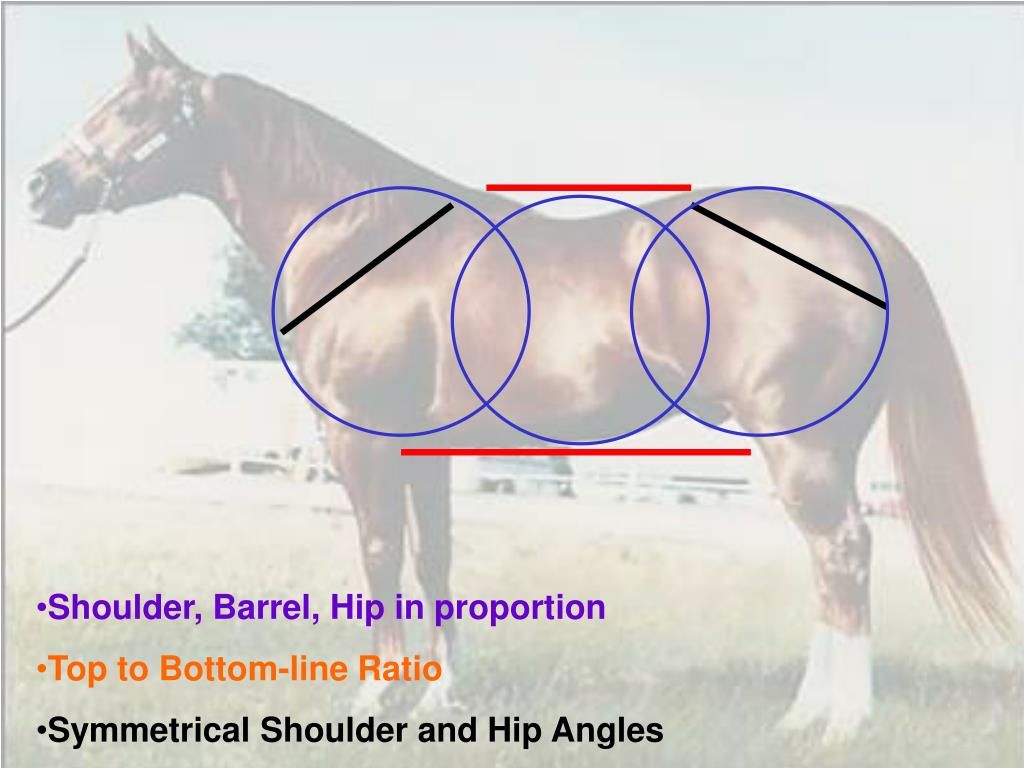 •Shoulder, Barrel, Hip in proportion

•Top to Bottom-line Ratio

•Symmetrical Shoulder and Hip Angles